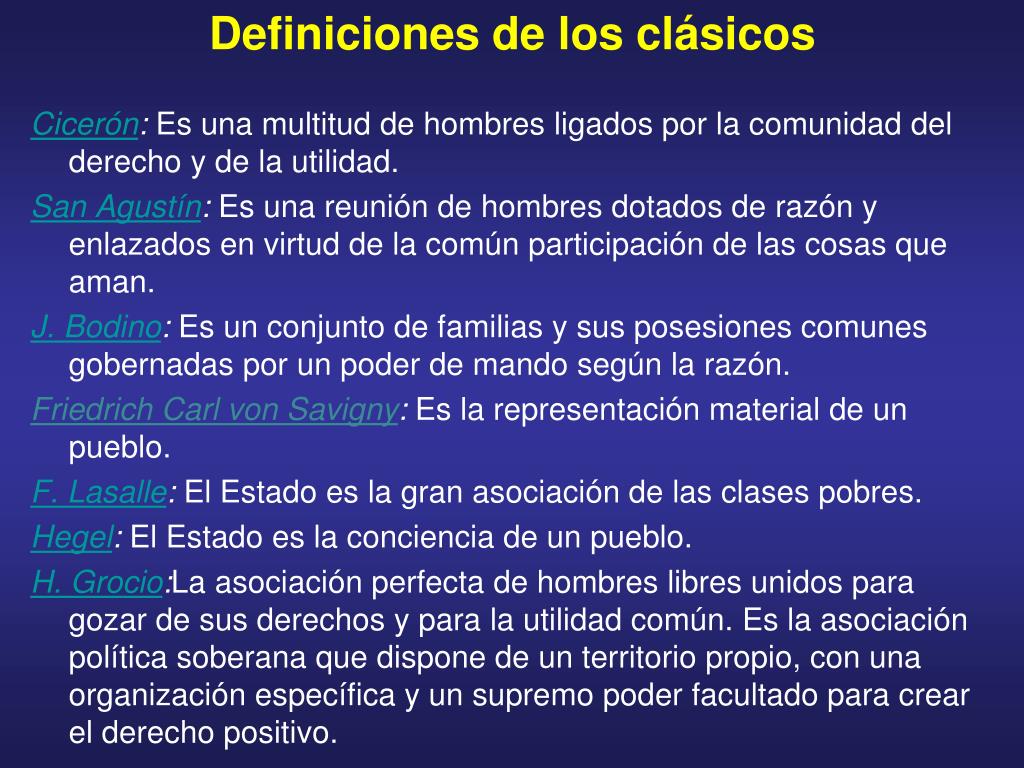 Definiciones de los clásicos

Cicerón: Es una multitud de hombres ligados por la comunidad del derecho y de la utilidad.

San Agustín: Es una reunión de hombres dotados de razón y enlazados en virtud de la común participación de las cosas que aman.

J. Bodino: Es un conjunto de familias y sus posesiones comunes gobernadas por un poder de mando según la razón.

Friedrich Carl von Savigny: Es la representación material de un pueblo.

F. Lasalle: El Estado es la gran asociación de las clases pobres.

Hegel: El Estado es la conciencia de un pueblo.

H. Grocio:La asociación perfecta de hombres libres unidos para gozar de sus derechos y para la utilidad común. Es la asociación política soberana que dispone de un territorio propio, con una organización específica y un supremo poder facultado para crear el derecho positivo.